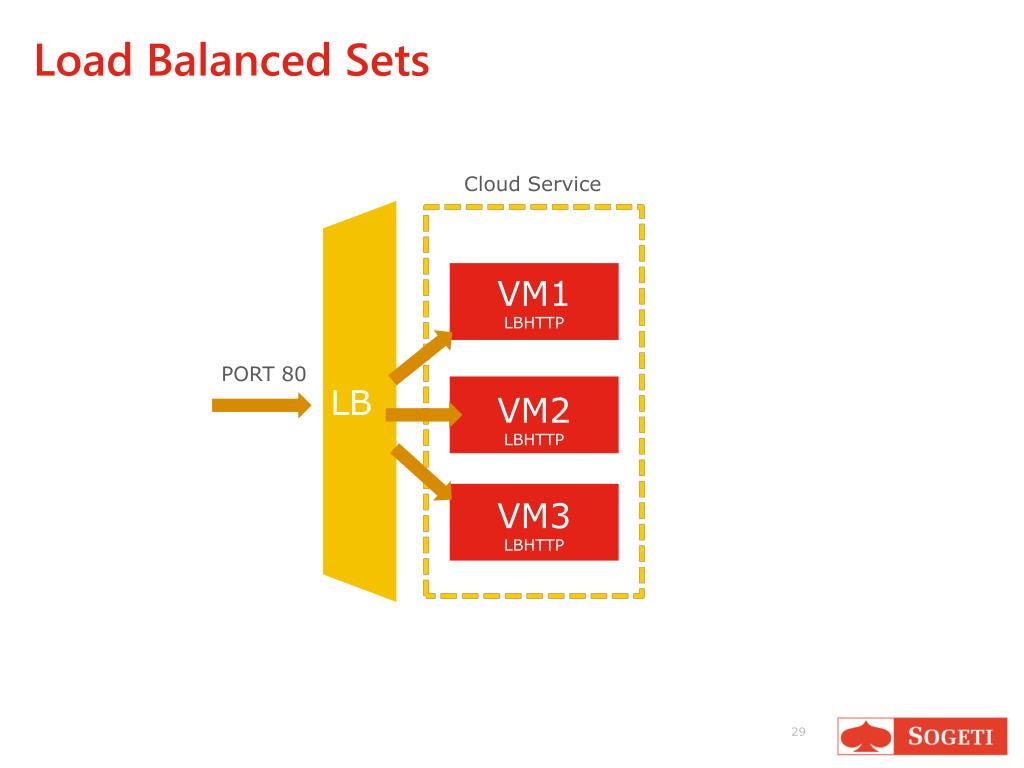 Load Balanced Sets

Cloud Service

PORT 80

LB

VM1
LBHTTP

VM2
LBHTTP

VM3
LBHTTP

29

SOGETI